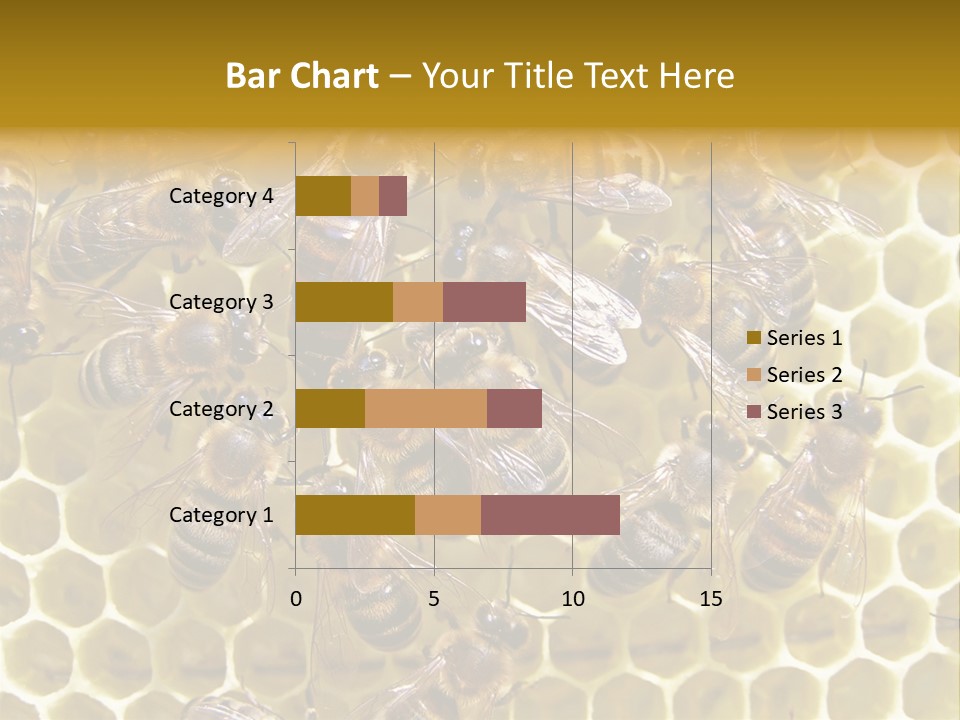 Bar Chart – Your Title Text Here

Category 4
Category 3
Category 2
Category 1

0
5
10
15

Series 1
Series 2
Series 3